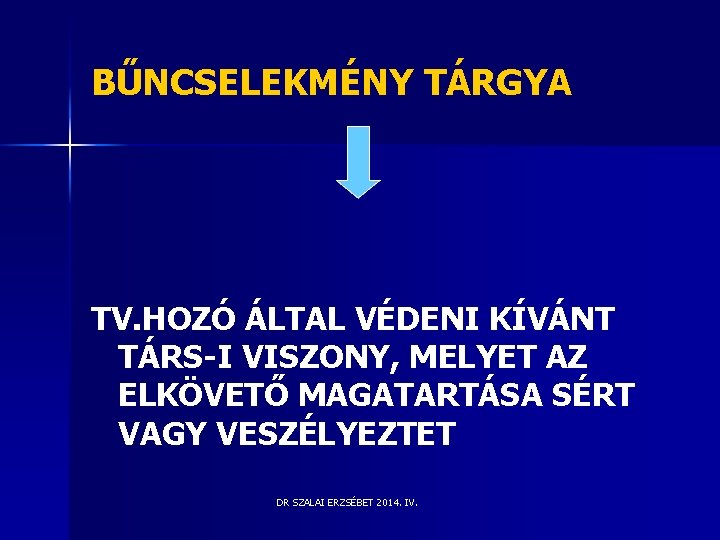 BŰNCSELEKMÉNY TÁRGYA

TV.HOZÓ ÁLTAL VÉDENI KÍVÁNT TÁRS-I VISZONY, MELYET AZ ELKÖVETŐ MAGATARTÁSA SÉRT VAGY VESZÉLYEZTET

DR SZALAI ERZSÉBET 2014. IV.